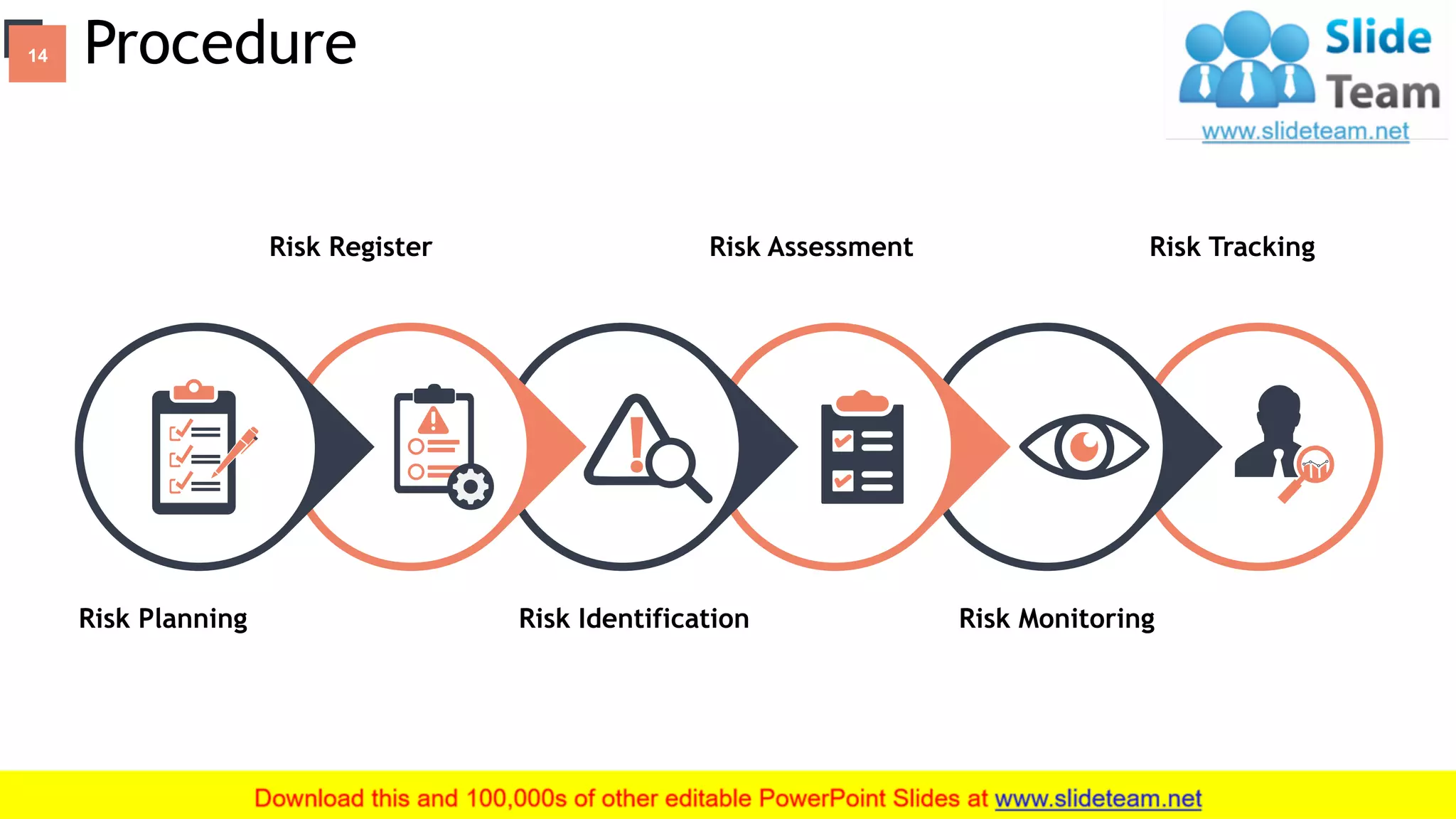 14 Procedure

Slide Team
www.slideteam.net

Risk Register

Risk Assessment

Risk Tracking

Risk Planning

Risk Identification

Risk Monitoring

Download this and 100,000s of other editable PowerPoint Slides at www.slideteam.net